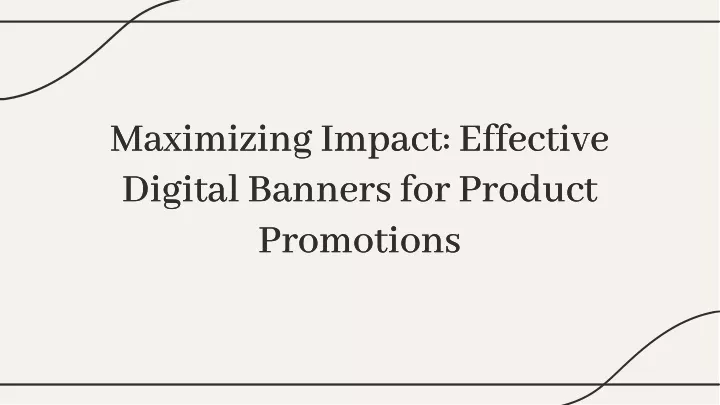 Maximizing Impact: Effective Digital Banners for Product Promotions